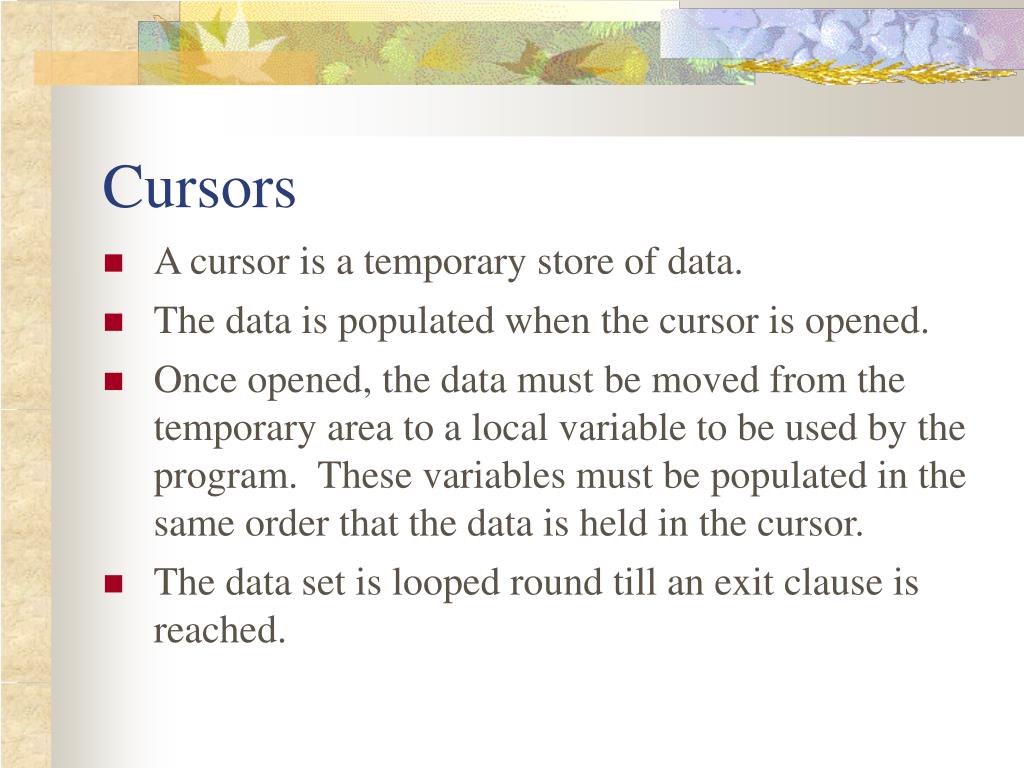 Cursors

- A cursor is a temporary store of data.
- The data is populated when the cursor is opened.
- Once opened, the data must be moved from the temporary area to a local variable to be used by the program.  These variables must be populated in the same order that the data is held in the cursor.
- The data set is looped round till an exit clause is reached.